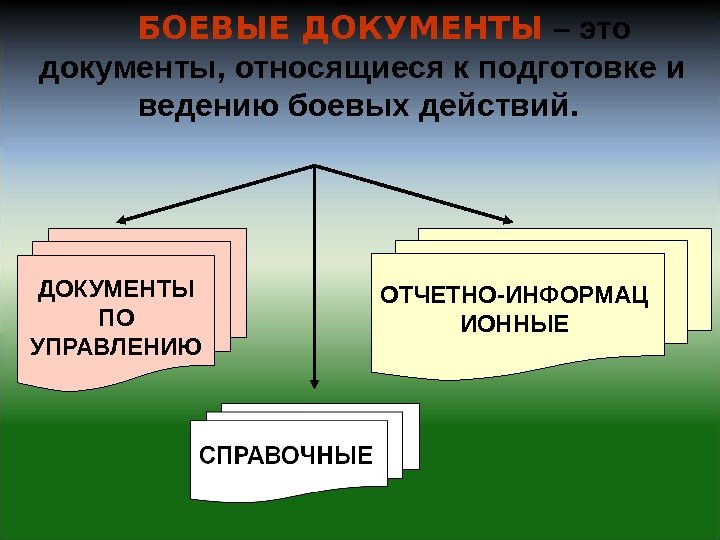 БОЕВЫЕ ДОКУМЕНТЫ – это документы, относящиеся к подготовке и ведению боевых действий.

ДОКУМЕНТЫ ПО УПРАВЛЕНИЮ

ОТЧЕТНО-ИНФОРМАЦ ИОННЫЕ

СПРАВОЧНЫЕ